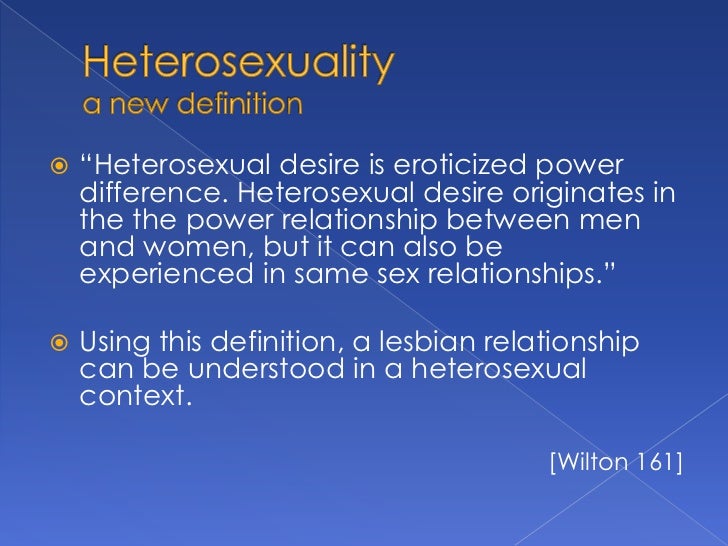 Heterosexuality
a new definition

“Heterosexual desire is eroticized power difference. Heterosexual desire originates in the the power relationship between men and women, but it can also be experienced in same sex relationships.”

Using this definition, a lesbian relationship can be understood in a heterosexual context.

[Wilton 161]